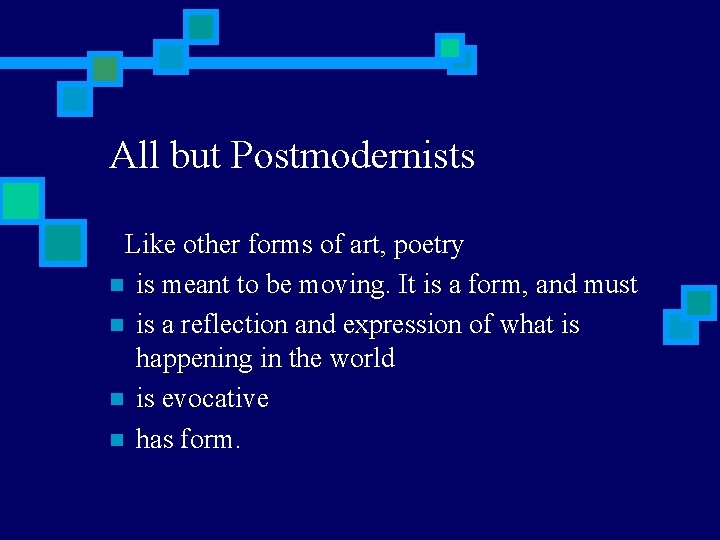 All but Postmodernists

Like other forms of art, poetry

- is meant to be moving. It is a form, and must
- is a reflection and expression of what is happening in the world
- is evocative
- has form.